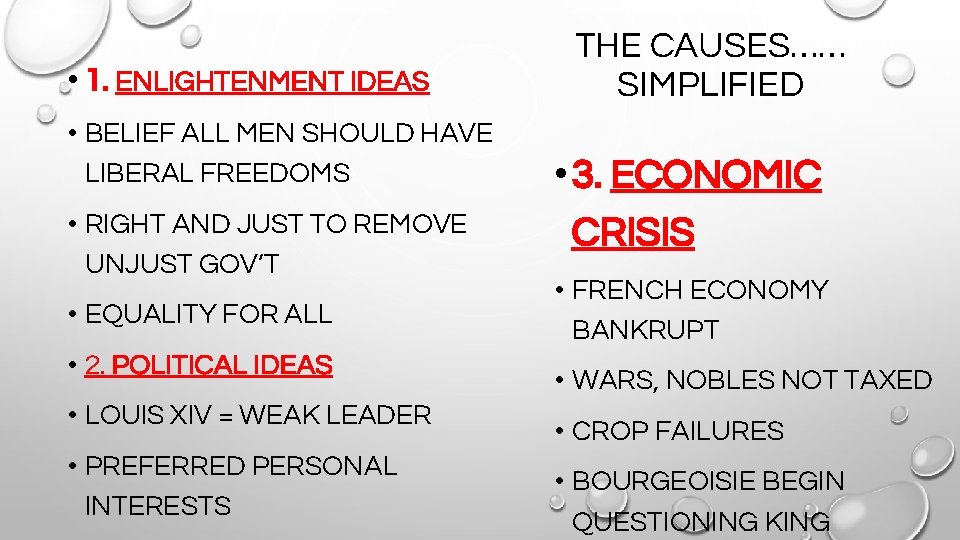 THE CAUSES…… SIMPLIFIED

• 1. ENLIGHTENMENT IDEAS
• BELIEF ALL MEN SHOULD HAVE LIBERAL FREEDOMS
• RIGHT AND JUST TO REMOVE UNJUST GOV'T
• EQUALITY FOR ALL
• 2. POLITICAL IDEAS
• LOUIS XIV = WEAK LEADER
• PREFERRED PERSONAL INTERESTS

• 3. ECONOMIC CRISIS
• FRENCH ECONOMY BANKRUPT
• WARS, NOBLES NOT TAXED
• CROP FAILURES
• BOURGEOISIE BEGIN QUESTIONING KING